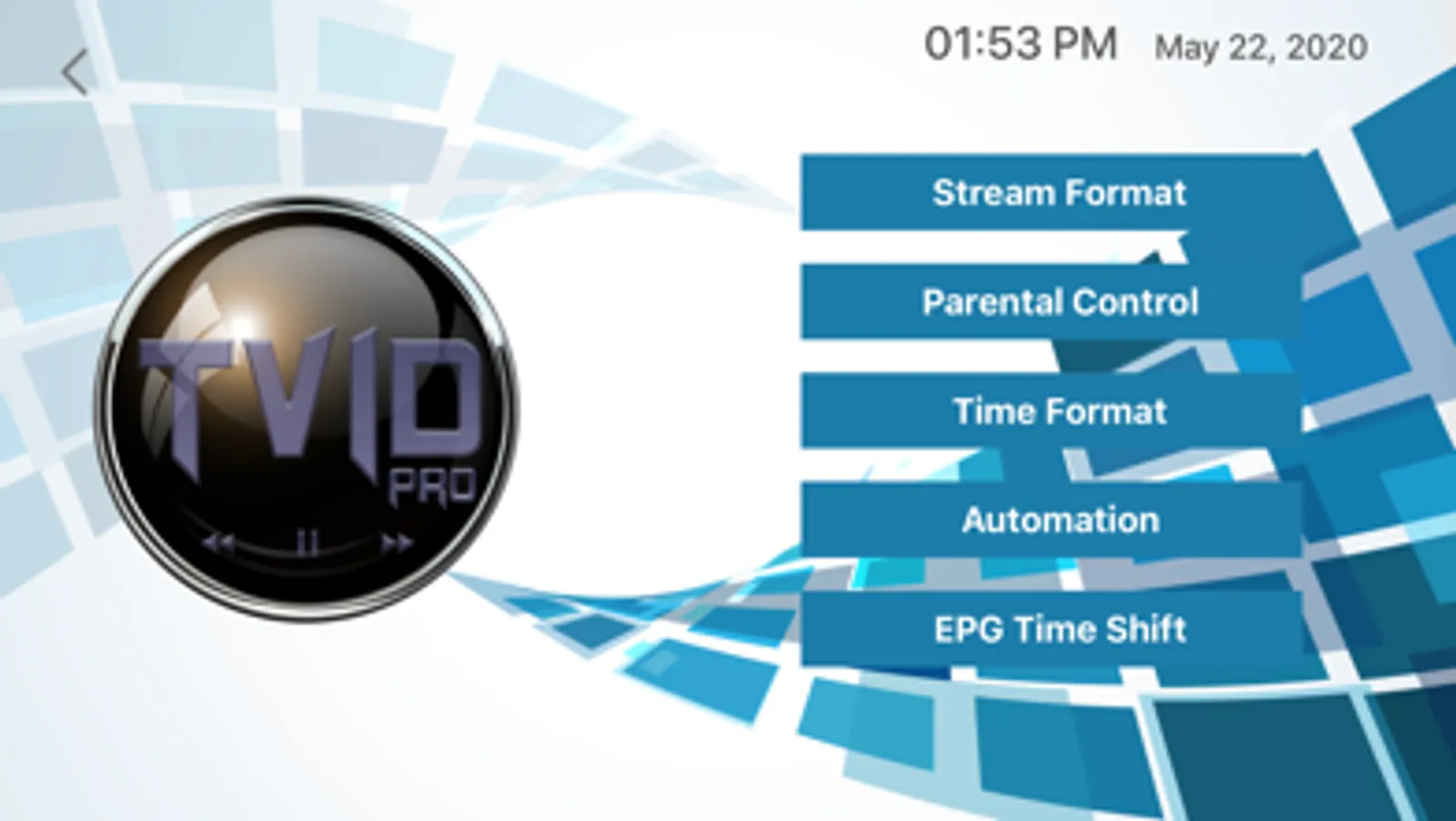 01:53 PM May 22, 2020

TVID PRO

Stream Format

Parental Control

Time Format

Automation

EPG Time Shift